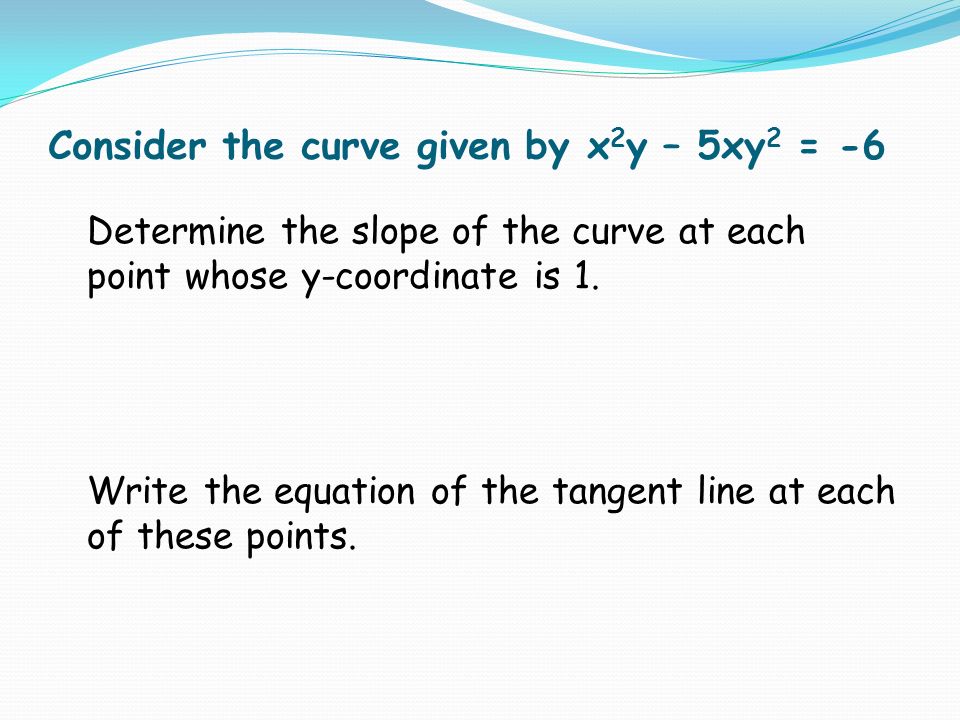 Consider the curve given by $x^2y - 5xy^2 = -6$

Determine the slope of the curve at each point whose y-coordinate is 1.

Write the equation of the tangent line at each of these points.